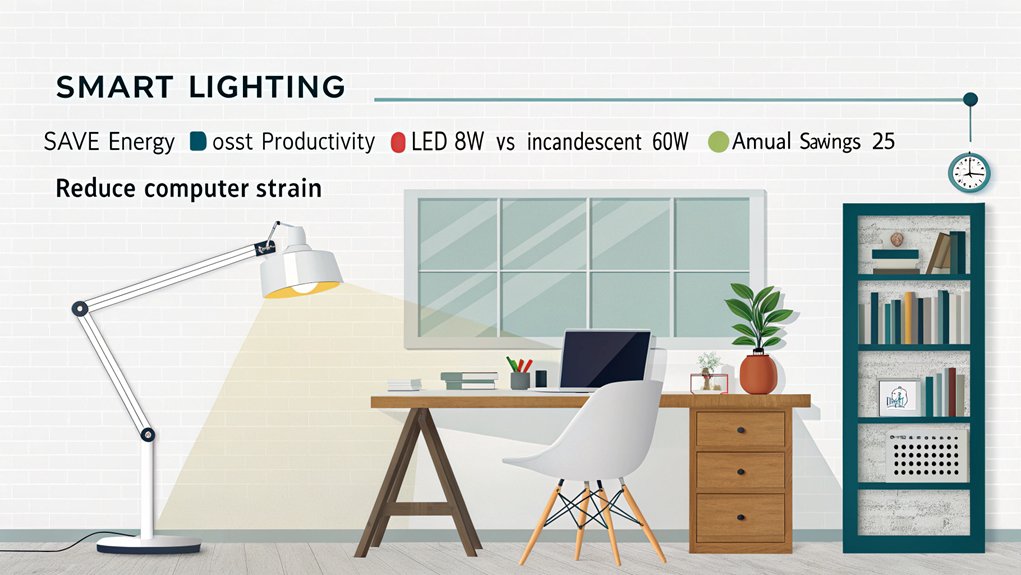 SMART LIGHTING

SAVE Energy osst Productivity LED 8W vs incandescent 60W Amual Sawings 25

Reduce computer strain